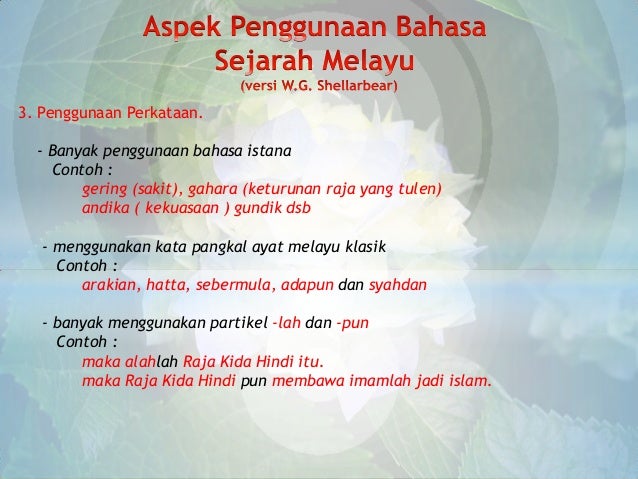 Aspek Penggunaan Bahasa Sejarah Melayu
(versi W.G. Shellarbear)

3. Penggunaan Perkataan.

- Banyak penggunaan bahasa istana
Contoh :
gering (sakit), gahara (keturunan raja yang tulen)
andika ( kekuasaan ) gundik dsb

- menggunakan kata pangkal ayat melayu klasik
Contoh :
arakian, hatta, sebermula, adapun dan syahdan

- banyak menggunakan partikel -lah dan -pun
Contoh :
maka alahlah Raja Kida Hindi itu.
maka Raja Kida Hindi pun membawa imamlah jadi islam.